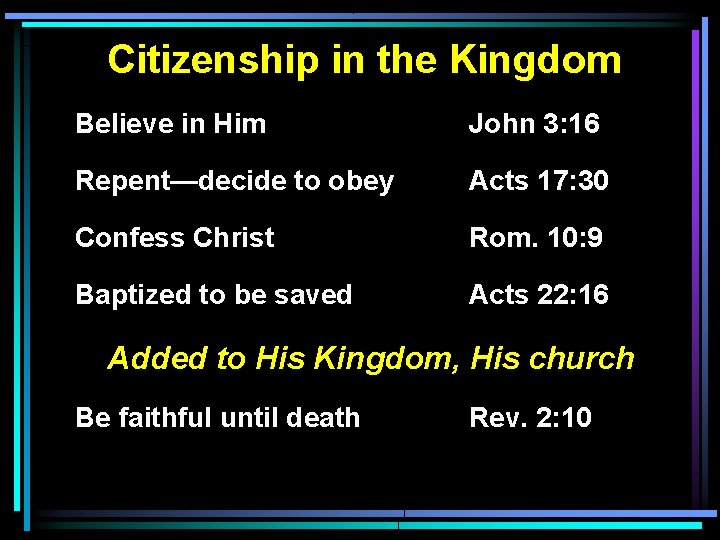 Citizenship in the Kingdom

Believe in Him John 3:16

Repent—decide to obey Acts 17:30

Confess Christ Rom. 10:9

Baptized to be saved Acts 22:16

Added to His Kingdom, His church

Be faithful until death Rev. 2:10